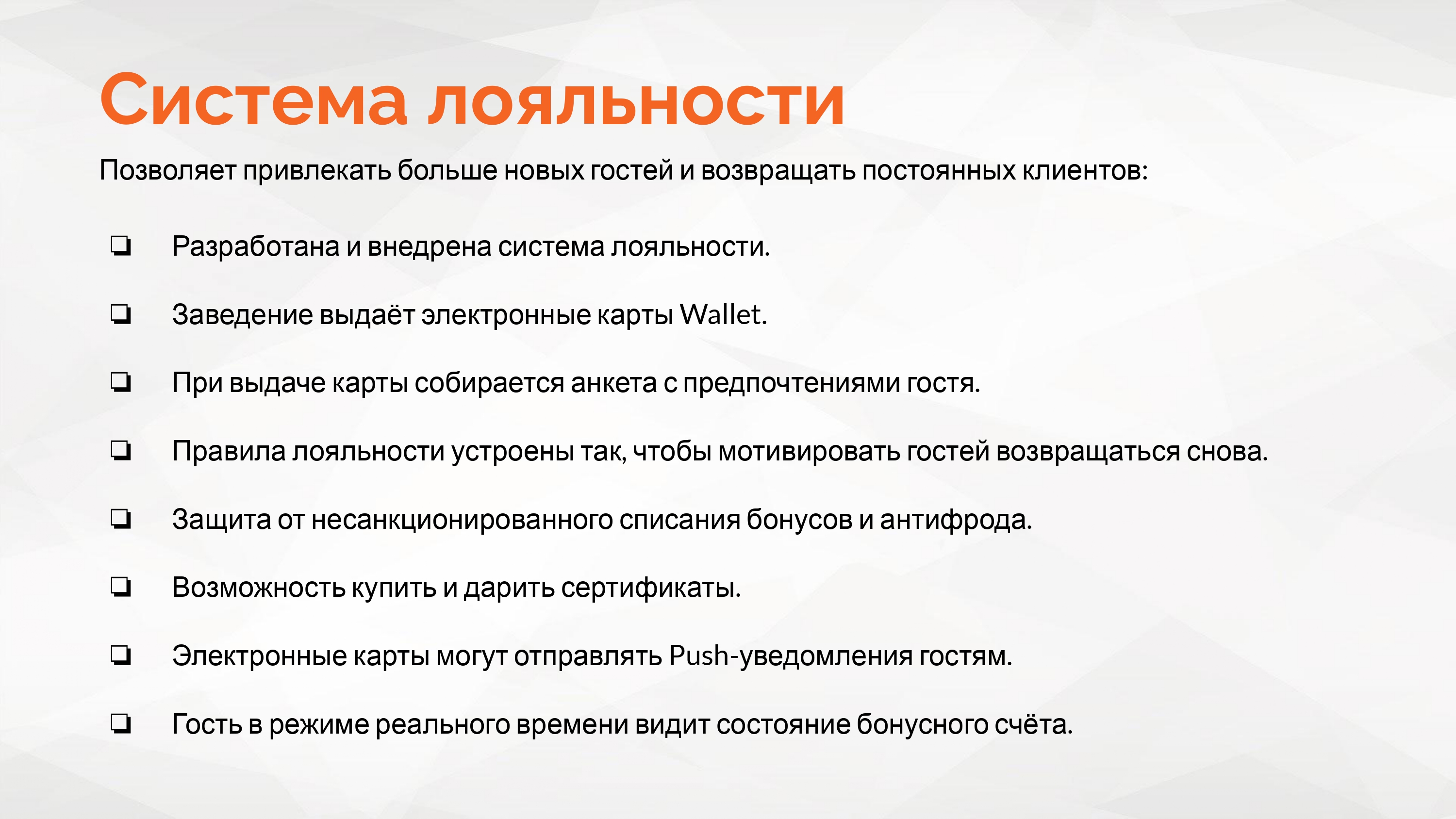 Система лояльности

Позволяет привлекать больше новых гостей и возвращать постоянных клиентов:

❏ Разработана и внедрена система лояльности.

❏ Заведение выдаёт электронные карты Wallet.

❏ При выдаче карты собирается анкета с предпочтениями гостя.

❏ Правила лояльности устроены так, чтобы мотивировать гостей возвращаться снова.

❏ Защита от несанкционированного списания бонусов и антифрода.

❏ Возможность купить и дарить сертификаты.

❏ Электронные карты могут отправлять Push-уведомления гостям.

❏ Гость в режиме реального времени видит состояние бонусного счёта.